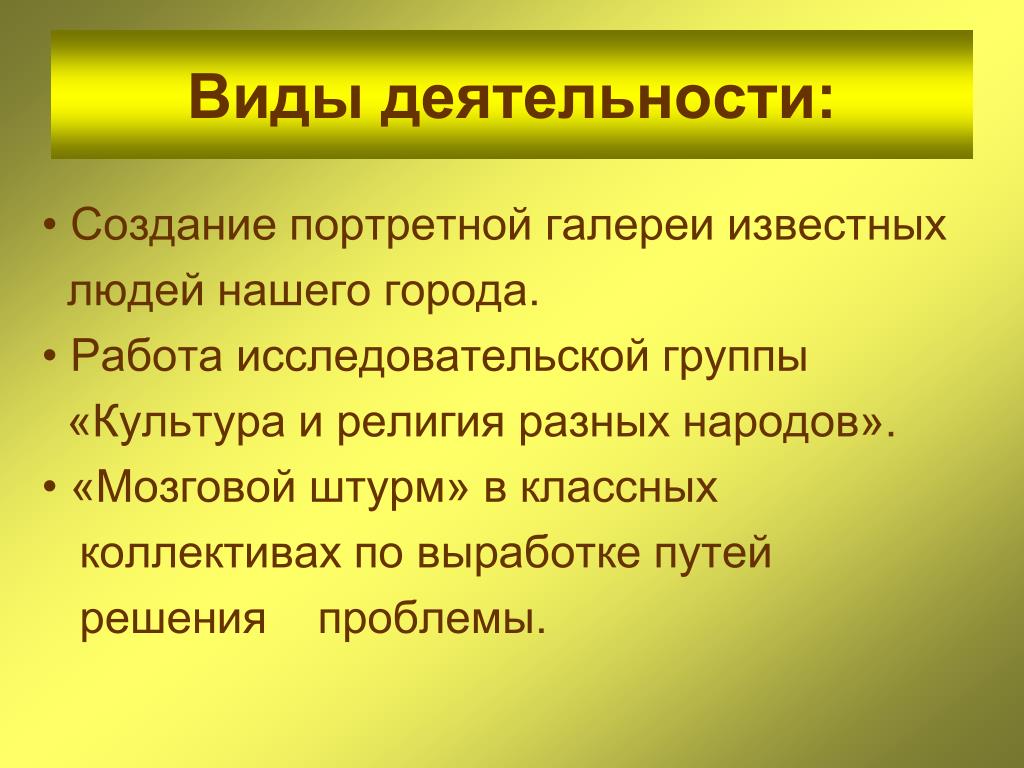 Виды деятельности:

• Создание портретной галереи известных людей нашего города.
• Работа исследовательской группы «Культура и религия разных народов».
• «Мозговой штурм» в классных коллективах по выработке путей решения проблемы.